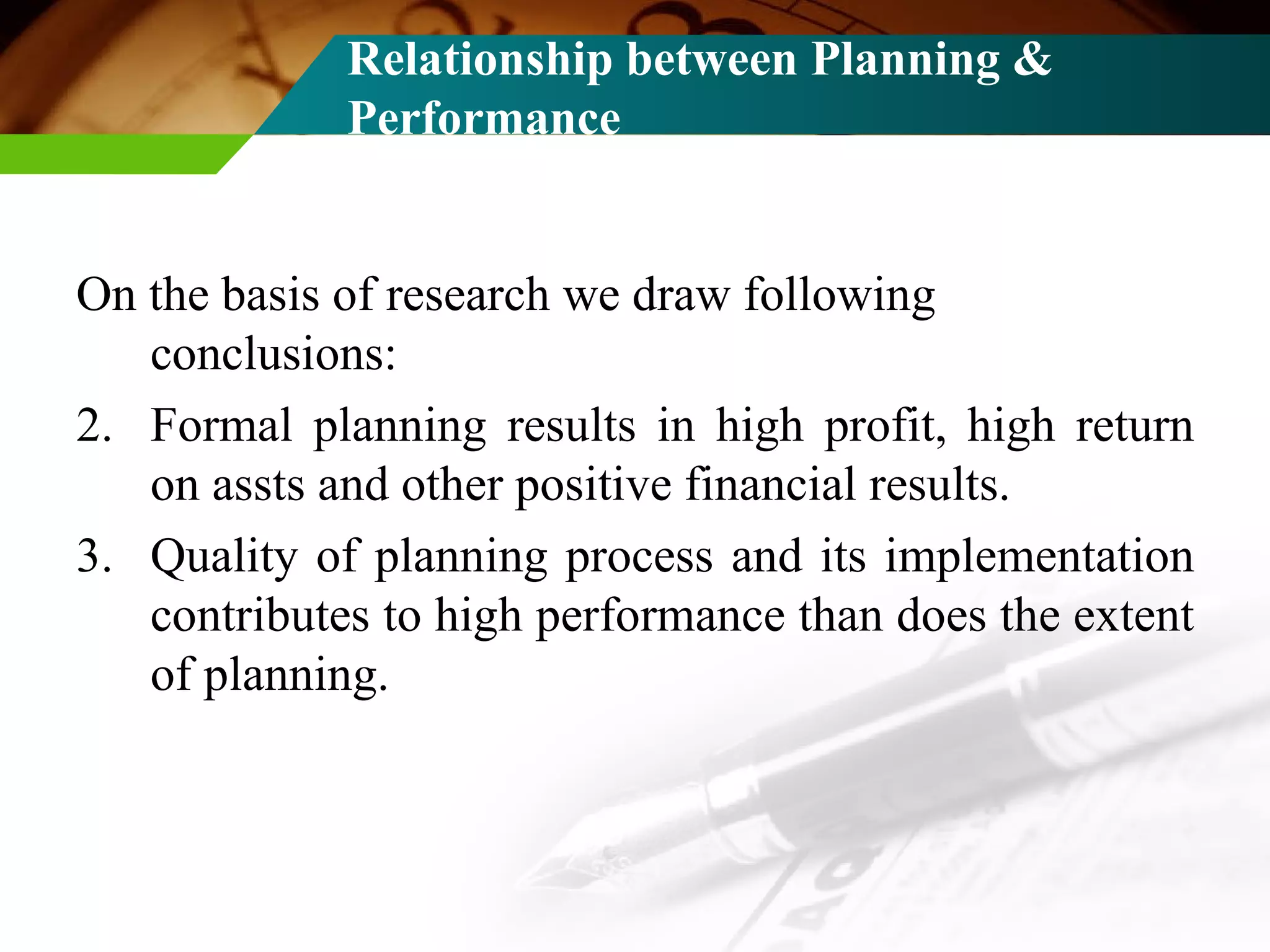 Relationship between Planning & Performance

On the basis of research we draw following conclusions:

2. Formal planning results in high profit, high return on assts and other positive financial results.

3. Quality of planning process and its implementation contributes to high performance than does the extent of planning.